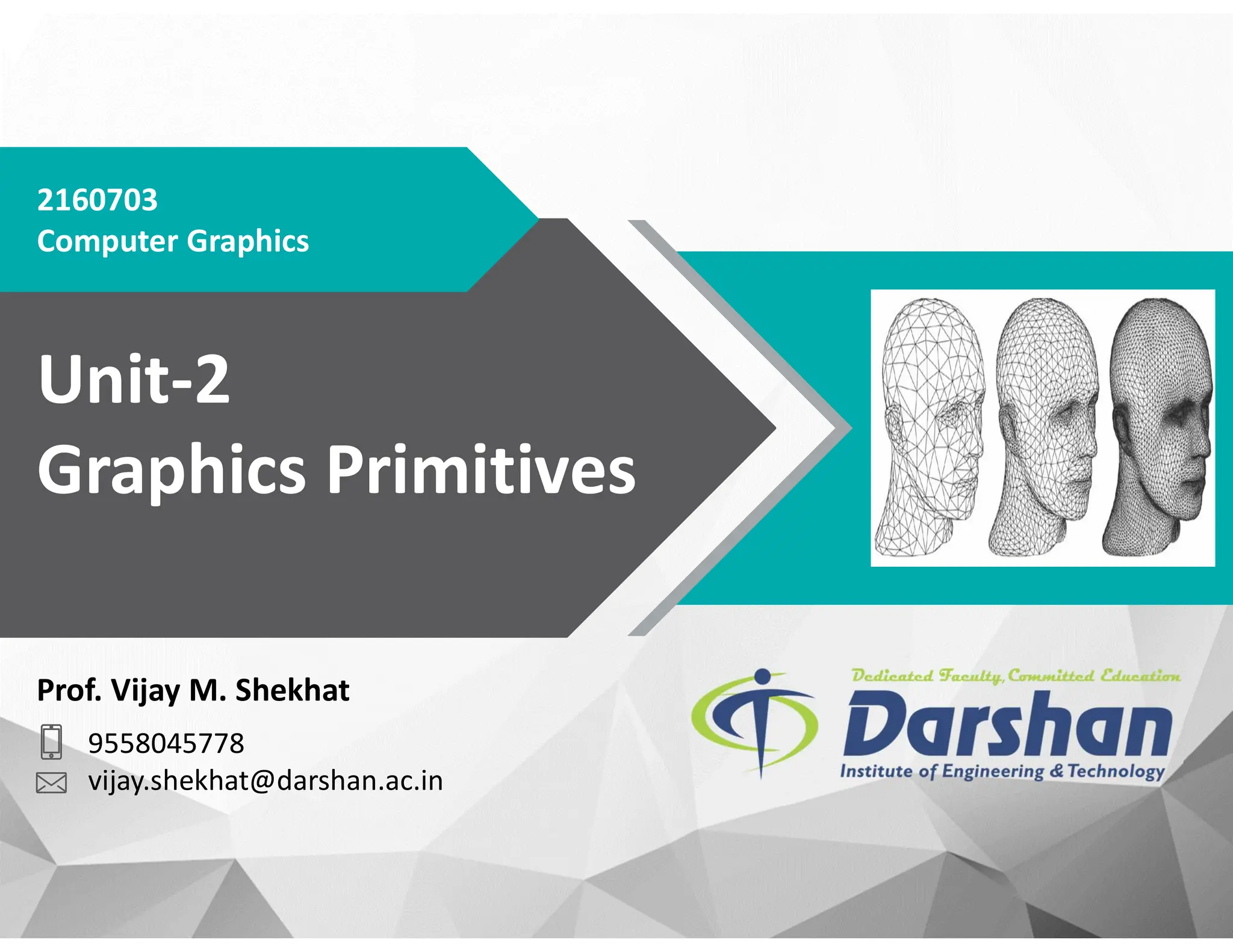 2160703
Computer Graphics

Unit-2
Graphics Primitives

Prof. Vijay M. Shekhat

9558045778
vijay.shekhat@darshan.ac.in

Dedicated Faculty, Committed Education
Darshan
Institute of Engineering & Technology